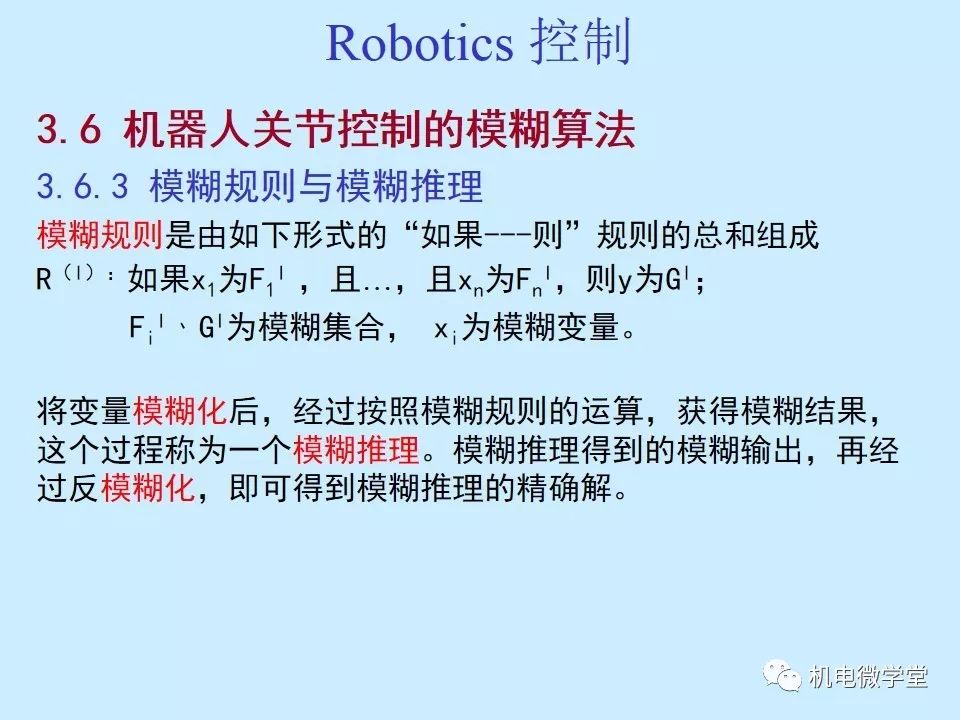 Robotics 控制

3.6 机器人关节控制的模糊算法

3.6.3 模糊规则与模糊推理

模糊规则是由如下形式的“如果---则”规则的总和组成

$R^{(l)}$：如果$x_1$为$F_1^l$，且…，且$x_n$为$F_n^l$，则y为$G^l$；

$F_i^l$、$G^l$为模糊集合， $x_i$为模糊变量。

将变量模糊化后，经过按照模糊规则的运算，获得模糊结果，这个过程称为一个模糊推理。模糊推理得到的模糊输出，再经过反模糊化，即可得到模糊推理的精确解。

机电微学堂